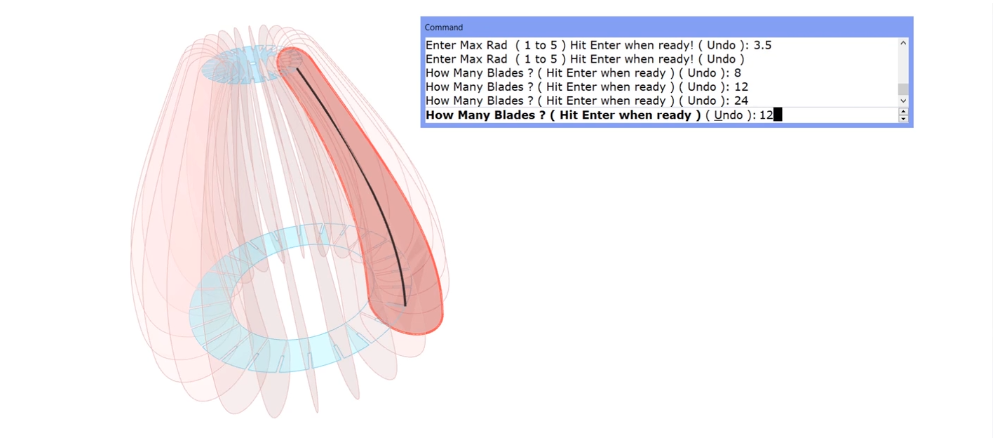 Command

Enter Max Rad ( 1 to 5 ) Hit Enter when ready! ( Undo ): 3.5
Enter Max Rad ( 1 to 5 ) Hit Enter when ready! ( Undo )
How Many Blades ? ( Hit Enter when ready ) ( Undo ): 8
How Many Blades ? ( Hit Enter when ready ) ( Undo ): 12
How Many Blades ? ( Hit Enter when ready ) ( Undo ): 24
How Many Blades ? ( Hit Enter when ready ) ( Undo ): 12